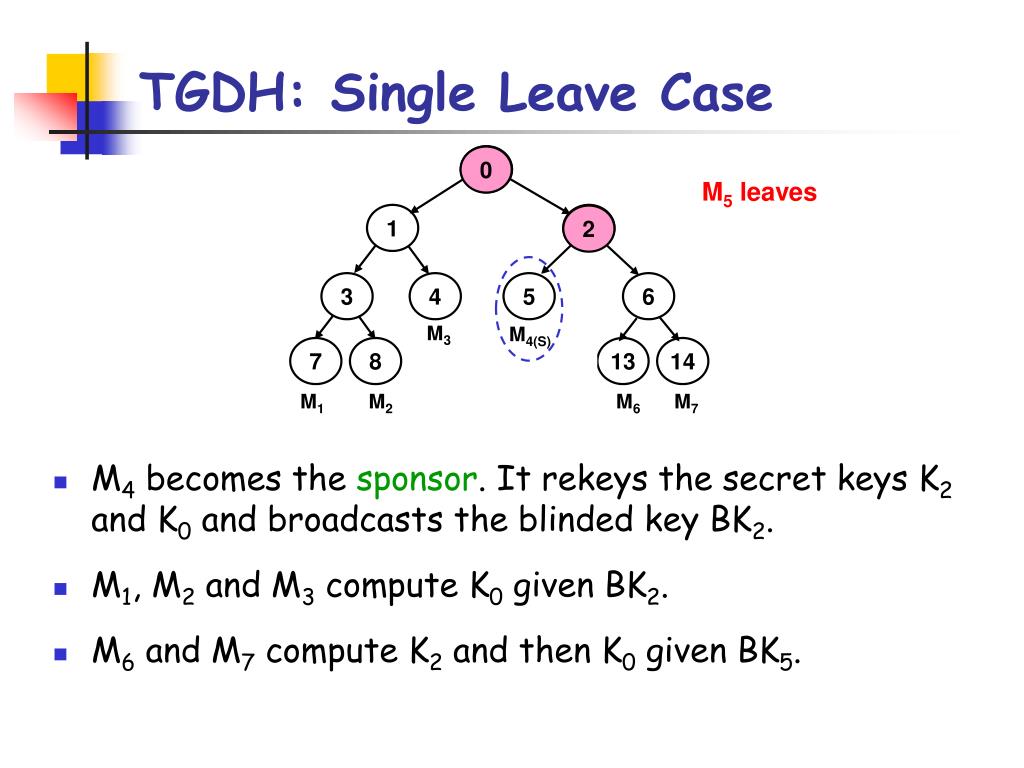 TGDH: Single Leave Case

0

$M_5$ leaves

1

2

3

4

5

6

$M_3$

$M_{4(S)}$

7

8

13

14

$M_1$

$M_2$

$M_6$

$M_7$

- $M_4$ becomes the sponsor. It rekeys the secret keys $K_2$ and $K_0$ and broadcasts the blinded key $BK_2$.
- $M_1$, $M_2$ and $M_3$ compute $K_0$ given $BK_2$.
- $M_6$ and $M_7$ compute $K_2$ and then $K_0$ given $BK_5$.